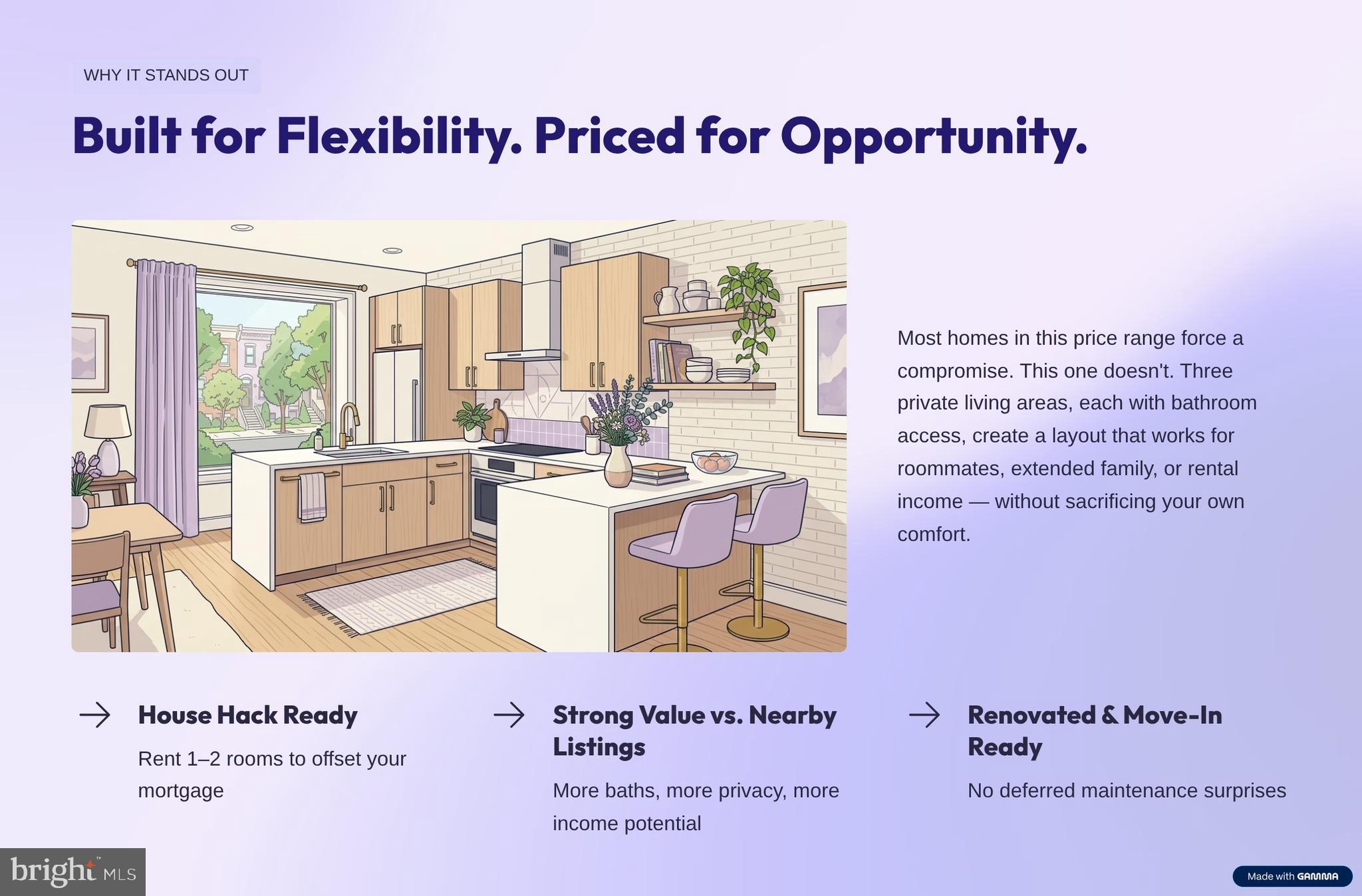 WHY IT STANDS OUT

Built for Flexibility. Priced for Opportunity.

Most homes in this price range force a compromise. This one doesn't. Three private living areas, each with bathroom access, create a layout that works for roommates, extended family, or rental income — without sacrificing your own comfort.

House Hack Ready

Rent 1–2 rooms to offset your mortgage

Strong Value vs. Nearby Listings

More baths, more privacy, more income potential

Renovated & Move-In Ready

No deferred maintenance surprises

bright MLS

Made with GAMMA